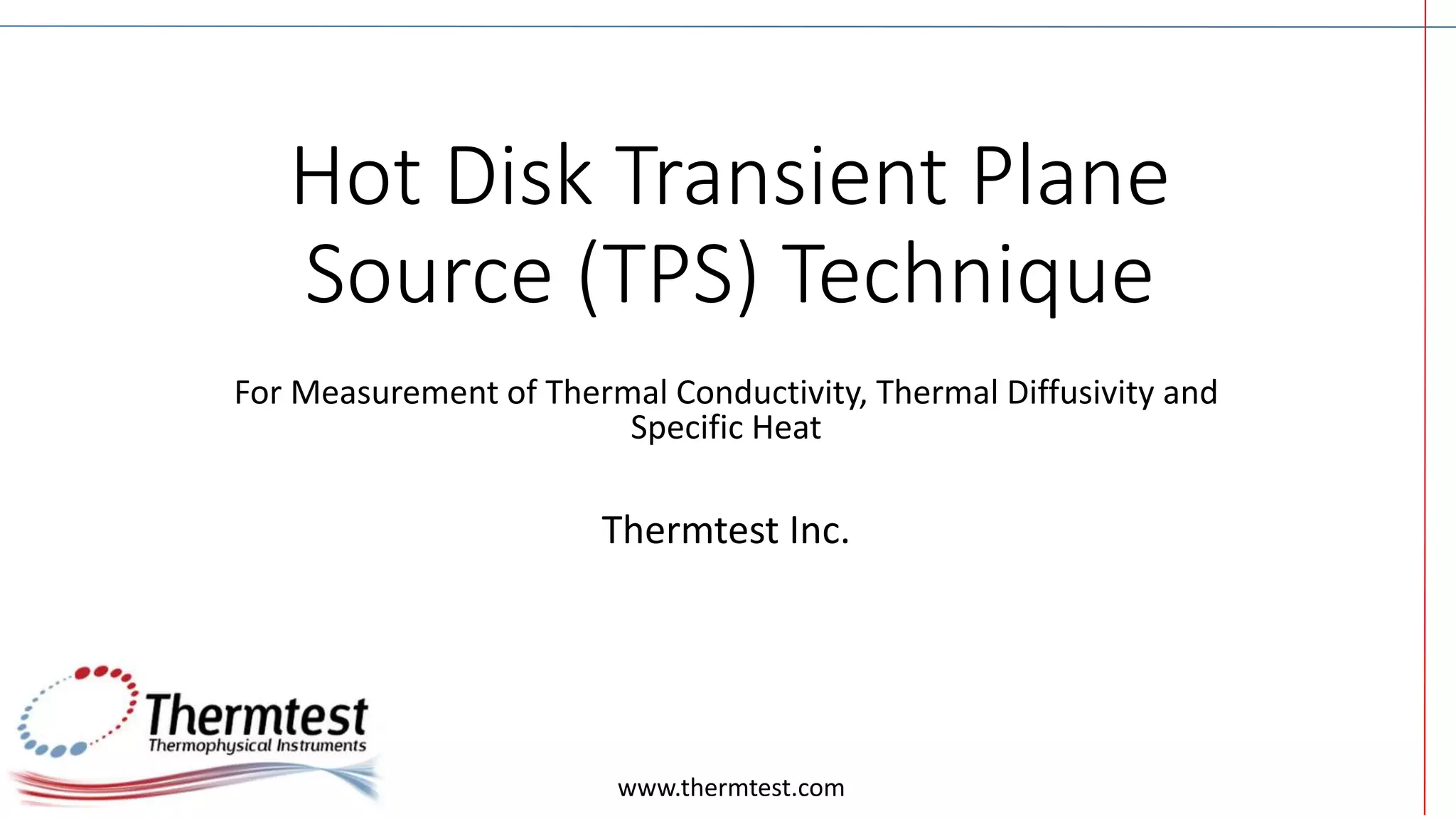 Hot Disk Transient Plane Source (TPS) Technique

For Measurement of Thermal Conductivity, Thermal Diffusivity and Specific Heat

Thermtest Inc.

Thermtest
Thermophysical Instruments

www.thermtest.com